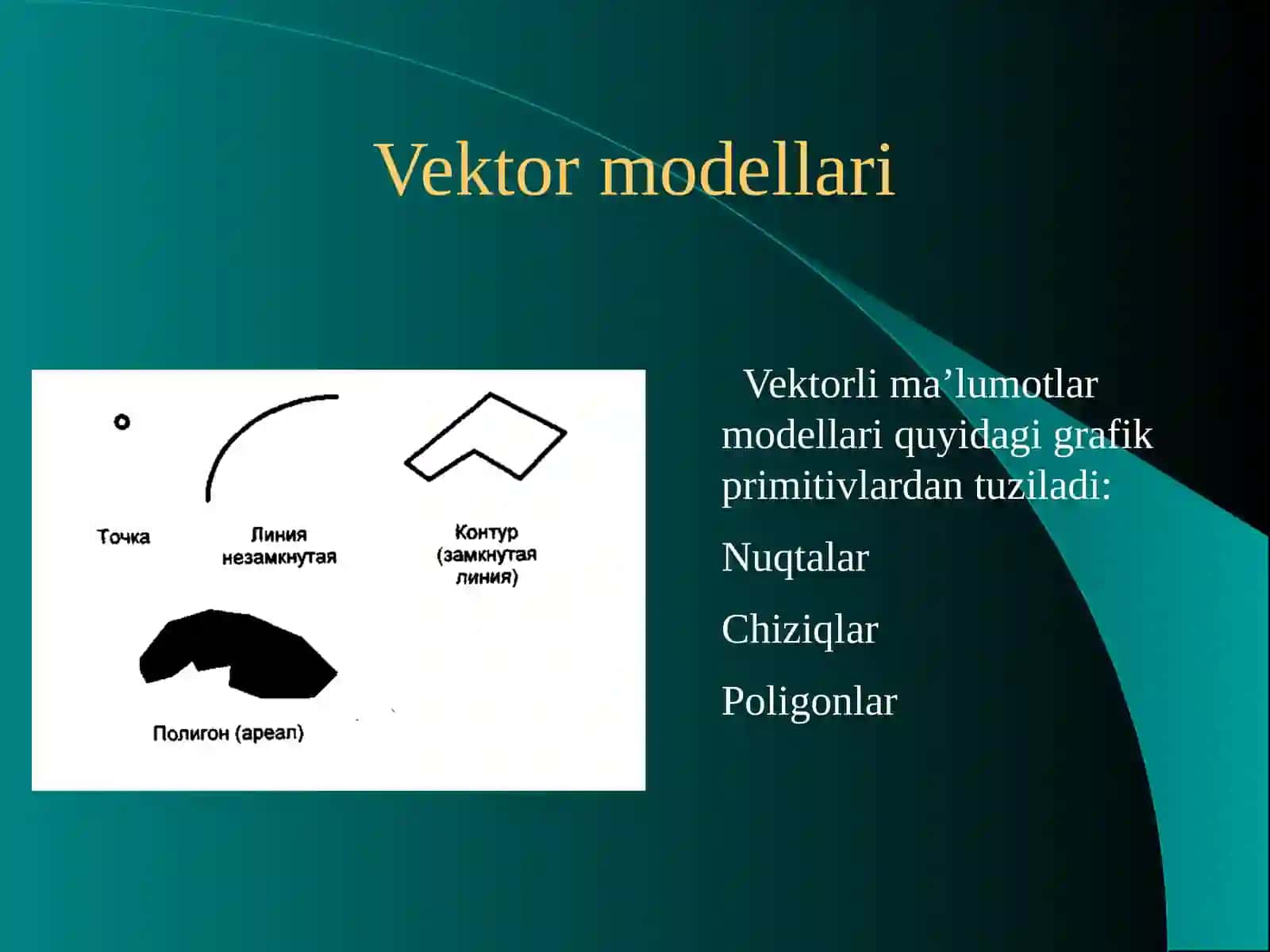 Vektor modellari

Точка

Линия незамкнутая

Контур (замкнутая линия)

Полигон (ареал)

Vektorli ma’lumotlar modellari quyidagi grafik primitivlardan tuziladi:

Nuqtalar

Chiziqlar

Poligonlar